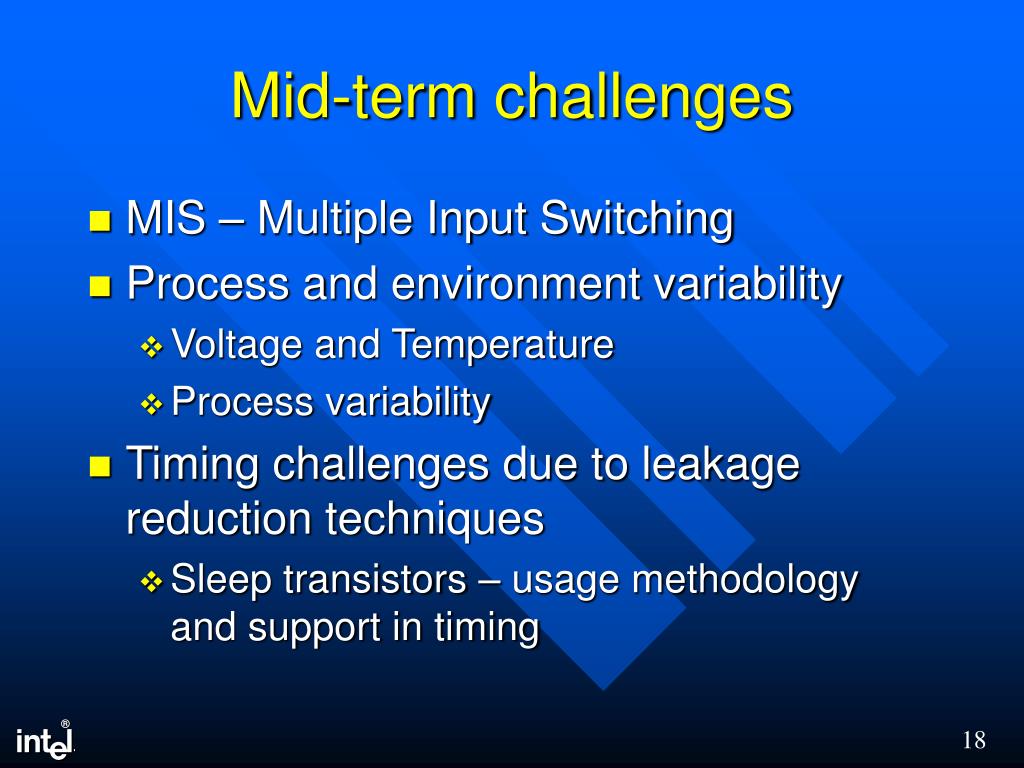 Mid-term challenges

MIS – Multiple Input Switching

Process and environment variability

Voltage and Temperature

Process variability

Timing challenges due to leakage reduction techniques

Sleep transistors – usage methodology and support in timing

intel®

18